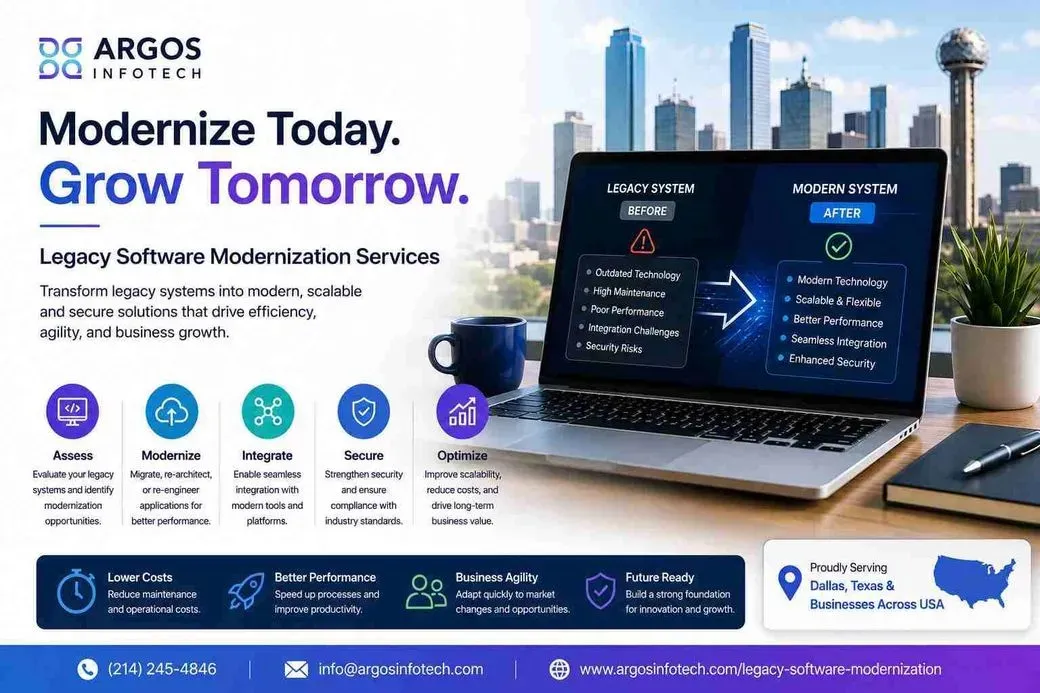 ARGOS INFOTECH

Modernize Today. Grow Tomorrow.

Legacy Software Modernization Services

Transform legacy systems into modern, scalable and secure solutions that drive efficiency, agility, and business growth.

LEGACY SYSTEM
BEFORE
Outdated Technology
High Maintenance
Poor Performance
Integration Challenges
Security Risks

MODERN SYSTEM
AFTER
Modern Technology
Scalable & Flexible
Better Performance
Seamless Integration
Enhanced Security

Assess
Evaluate your legacy systems and identify modernization opportunities.

Modernize
Migrate, re-architect, or re-engineer applications for better performance.

Integrate
Enable seamless integration with modern tools and platforms.

Secure
Strengthen security and ensure compliance with industry standards.

Optimize
Improve scalability, reduce costs, and drive long-term business value.

Lower Costs
Reduce maintenance and operational costs.

Better Performance
Speed up processes and improve productivity.

Business Agility
Adapt quickly to market changes and opportunities.

Future Ready
Build a strong foundation for innovation and growth.

Proudly Serving
Dallas, Texas & Businesses Across USA

(214) 245-4846
info@argosinfotech.com
www.argosinfotech.com/legacy-software-modernization